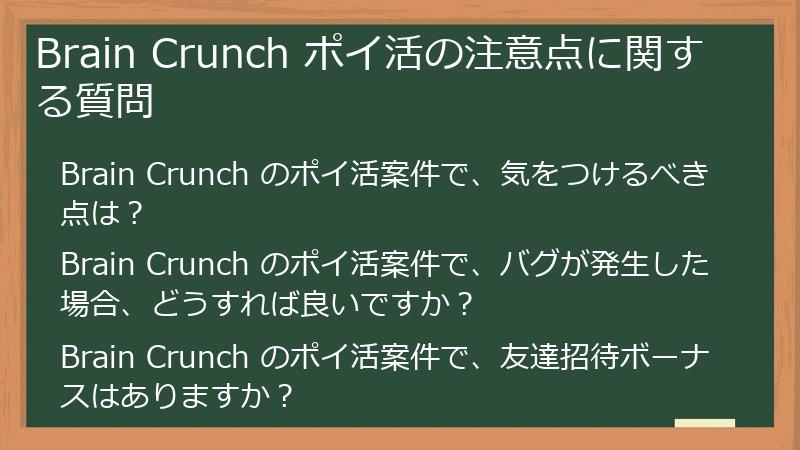 Brain Crunch ポイ活の注意点に関する質問

Brain Crunch のポイ活案件で、気をつけるべき点は？

Brain Crunch のポイ活案件で、バグが発生した場合、どうすれば良いですか？

Brain Crunch のポイ活案件で、友達招待ボーナスはありますか？